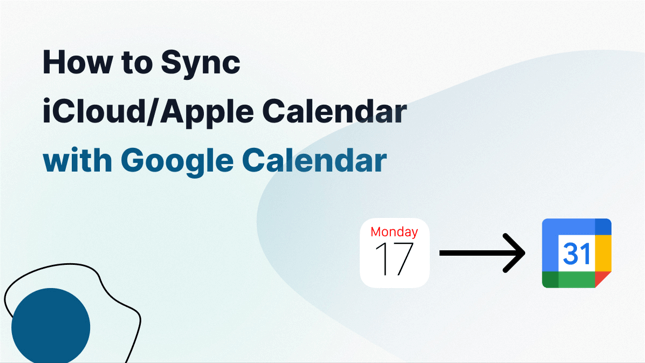 How to Sync iCloud/Apple Calendar with Google Calendar

Monday
17

31